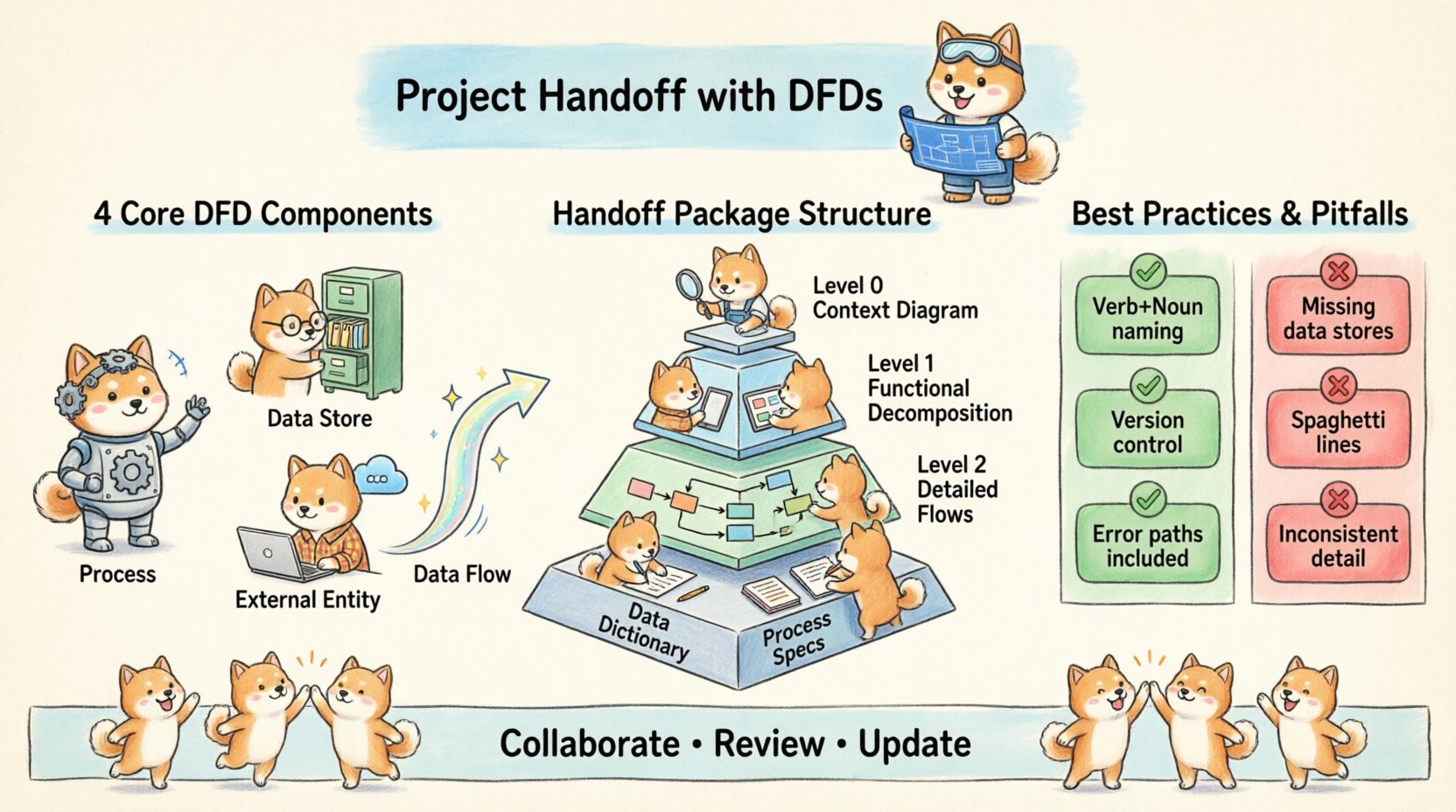 Project Handoff with DFDs

4 Core DFD Components

Data Store

Process

External Entity

Data Flow

Handoff Package Structure

Level 0
Context Diagram

Level 1
Functional
Decomposition

Level 2
Detailed
Flows

Data Dictionary

Process Specs

Best Practices & Pitfalls

Verb+Noun naming

Version control

Error paths included

Missing data stores

Spaghetti lines

Inconsistent detail

Collaborate • Review • Update